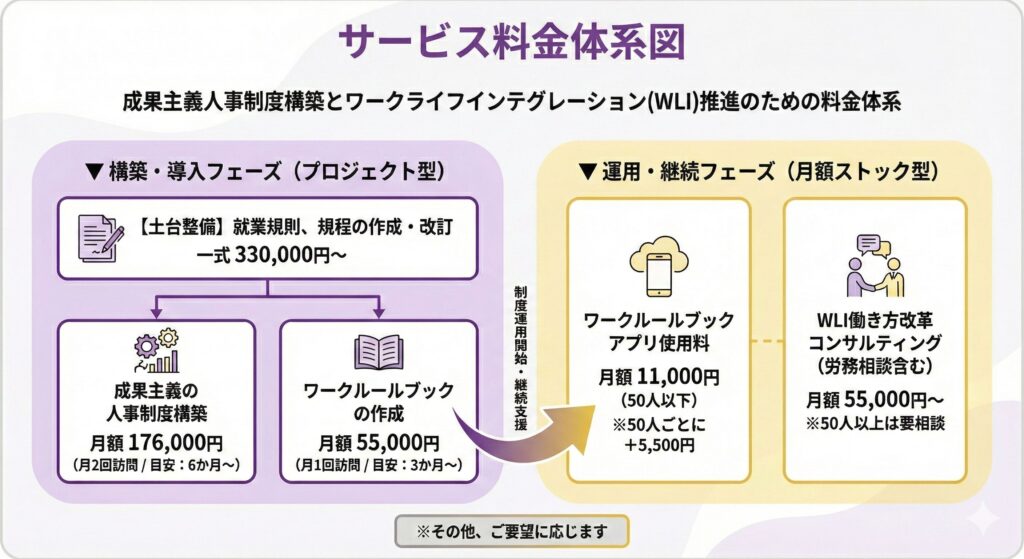 サービス料金体系図

成果主義人事制度構築とワークライフインテグレーション(WLI)推進のための料金体系

▼構築・導入フェーズ（プロジェクト型）

【土台整備】就業規則、規程の作成・改訂
一式 330,000円〜

成果主義の
人事制度構築
月額 176,000円
（月2回訪問 / 目安：6か月〜）

ワークルールブック
の作成
月額 55,000円
（月1回訪問 / 目安：3か月〜）

制度運用開始・継続支援

▼運用・継続フェーズ（月額ストック型）

ワークルールブック
アプリ使用料
月額 11,000円
（50人以下）
※50人ごとに
+5,500円

WLI働き方改革
コンサルティング
（労務相談含む）
月額 55,000円〜
※50人以上は要相談

※その他、ご要望に応じます